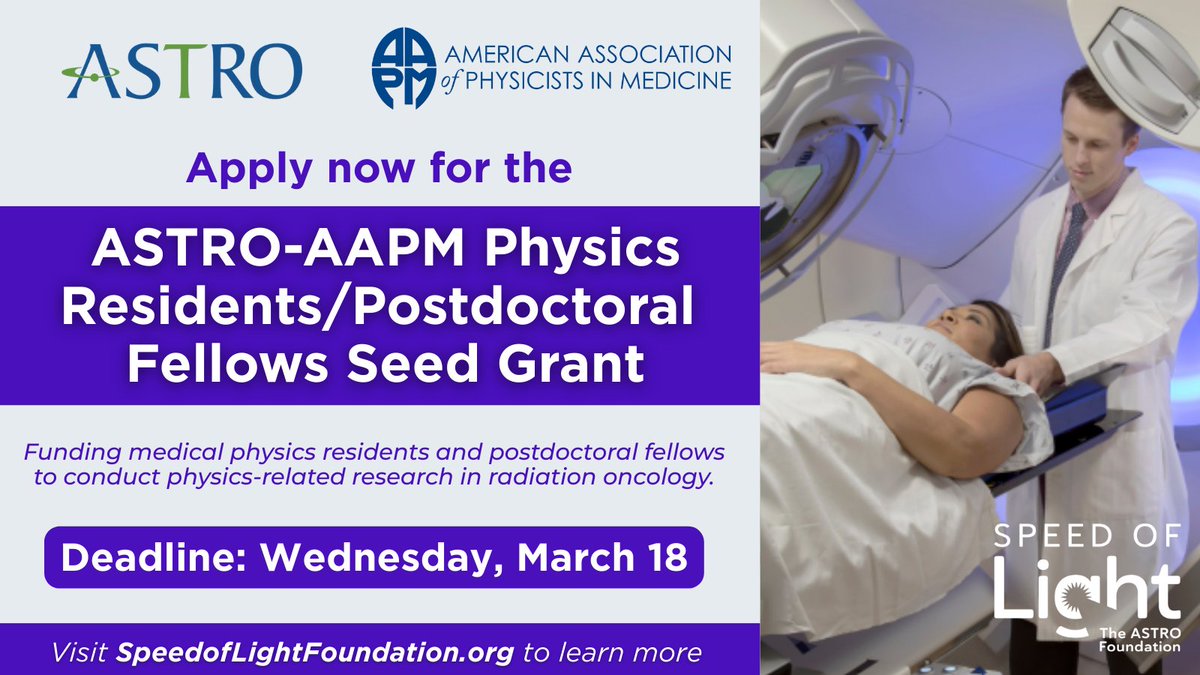 ASTRO

AAPM AMERICAN ASSOCIATION of PHYSICISTS IN MEDICINE

Apply now for the

ASTRO-AAPM Physics Residents/Postdoctoral Fellows Seed Grant

Funding medical physics residents and postdoctoral fellows to conduct physics-related research in radiation oncology.

Deadline: Wednesday, March 18

Visit SpeedofLightFoundation.org to learn more

SPEED OF Light The ASTRO Foundation